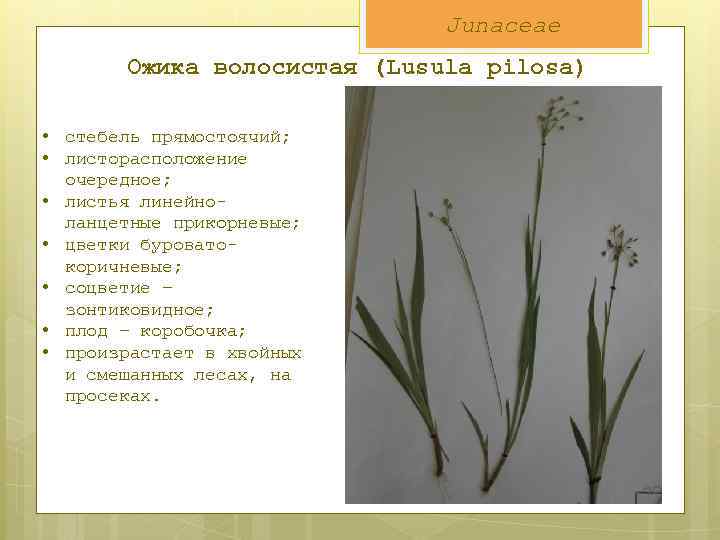 Junaceae

Ожика волосистая (Lusula pilosa)

• стебель прямостоячий;
• листорасположение очередное;
• листья линейно-ланцетные прикорневые;
• цветки буровато-коричневые;
• соцветие – зонтиковидное;
• плод – коробочка;
• произрастает в хвойных и смешанных лесах, на просеках.